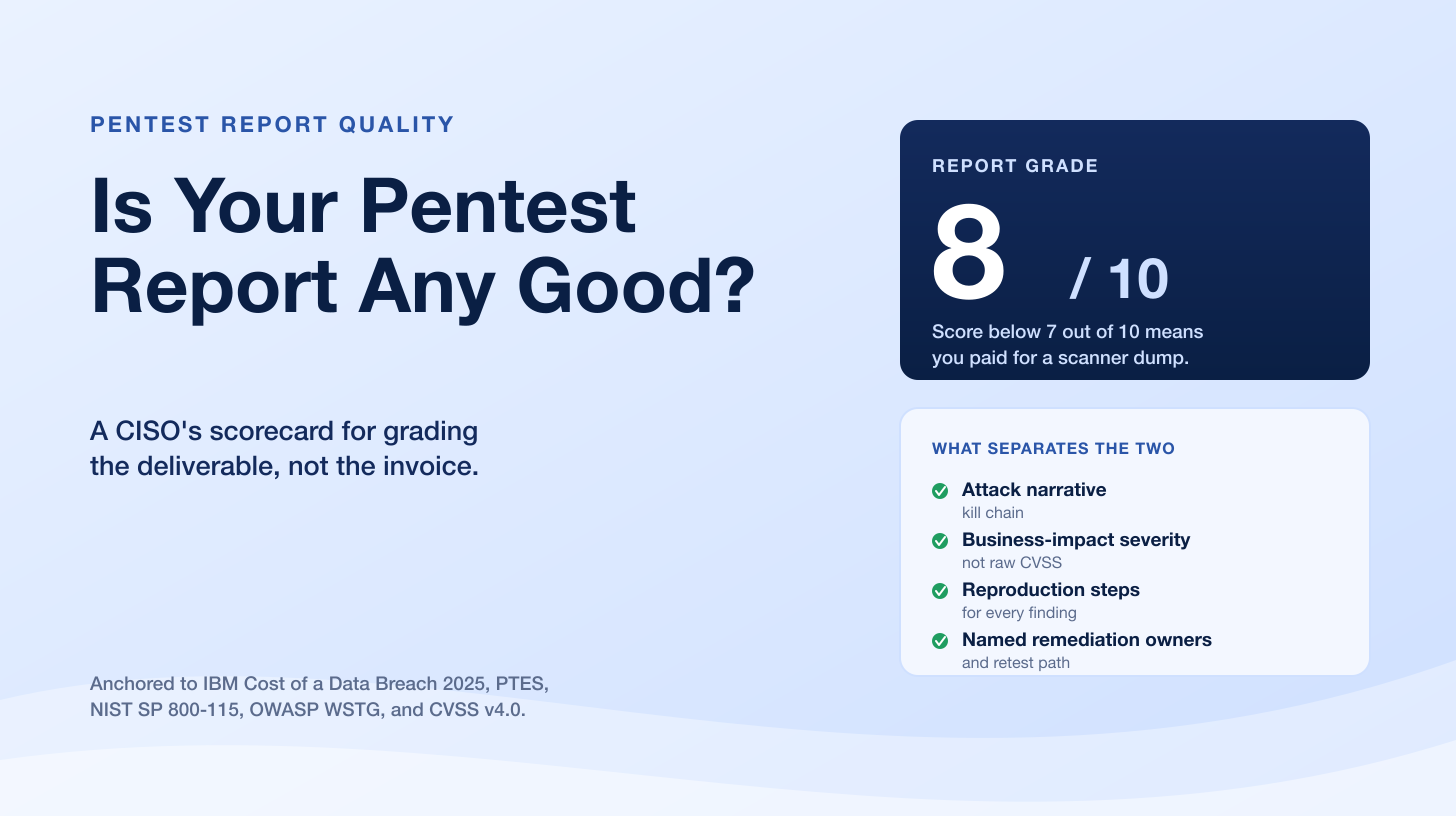 PENTEST REPORT QUALITY

Is Your Pentest Report Any Good?

A CISO's scorecard for grading the deliverable, not the invoice.

Anchored to IBM Cost of a Data Breach 2025, PTES, NIST SP 800-115, OWASP WSTG, and CVSS v4.0.

REPORT GRADE

8 / 10

Score below 7 out of 10 means you paid for a scanner dump.

WHAT SEPARATES THE TWO

Attack narrative
kill chain

Business-impact severity
not raw CVSS

Reproduction steps
for every finding

Named remediation owners
and retest path